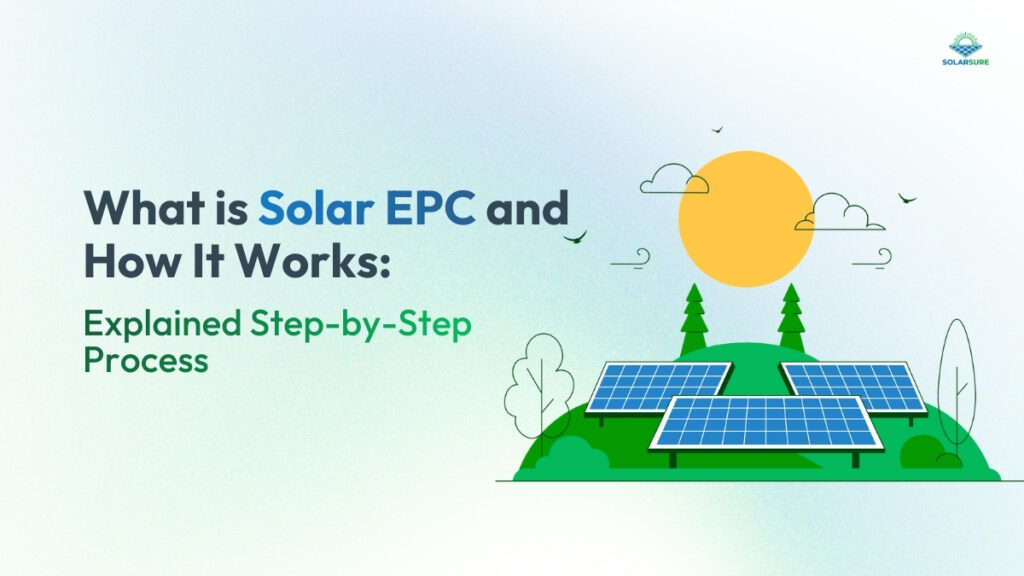 SOLARSURE

What is Solar EPC and How It Works:

Explained Step-by-Step Process